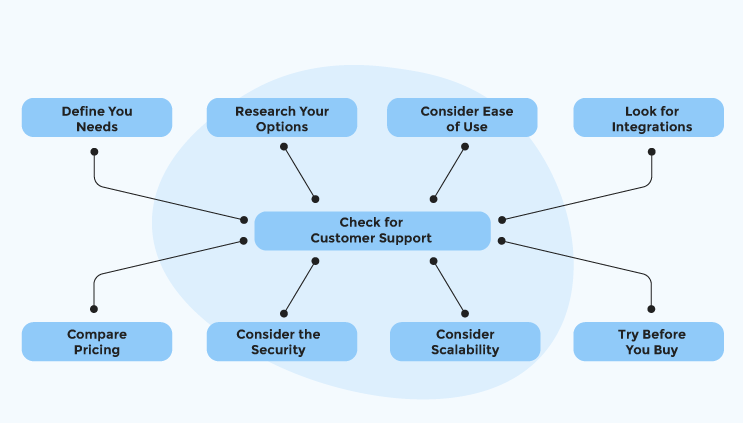 Define You Needs

Research Your Options

Consider Ease of Use

Look for Integrations

Check for Customer Support

Compare Pricing

Consider the Security

Consider Scalability

Try Before You Buy